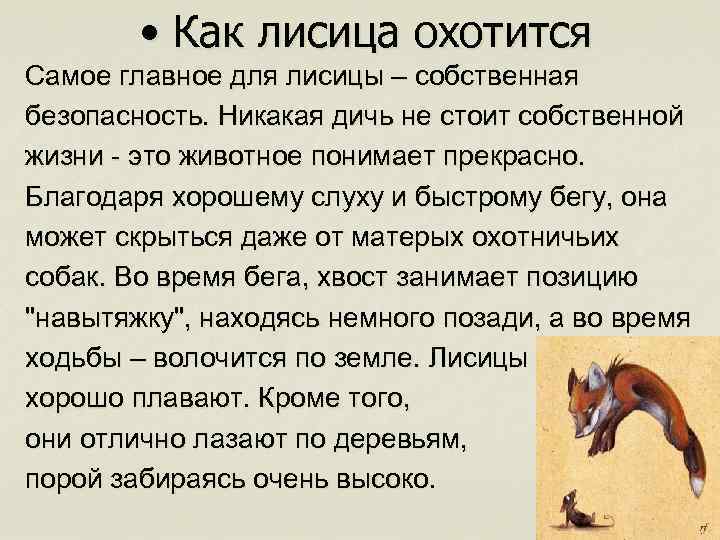 • Как лисица охотится

Самое главное для лисицы – собственная безопасность. Никакая дичь не стоит собственной жизни - это животное понимает прекрасно. Благодаря хорошему слуху и быстрому бегу, она может скрыться даже от матерых охотничьих собак. Во время бега, хвост занимает позицию "навытяжку", находясь немного позади, а во время ходьбы – волочится по земле. Лисицы хорошо плавают. Кроме того, они отлично лазают по деревьям, порой забираясь очень высоко.